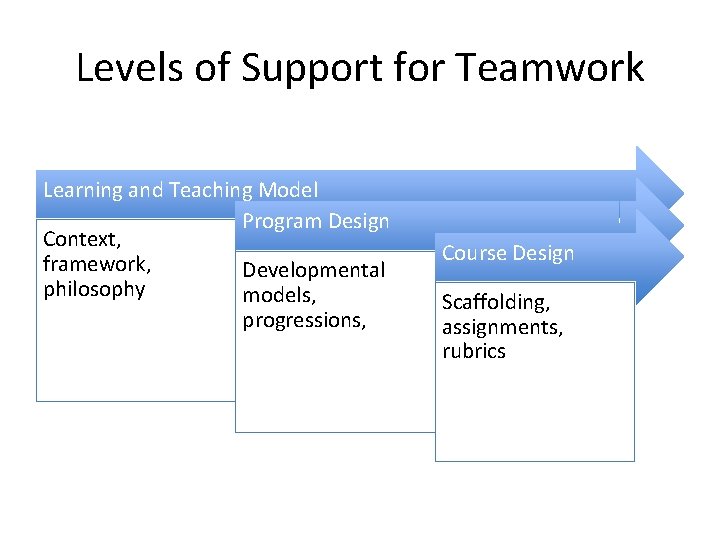 Levels of Support for Teamwork

Learning and Teaching Model

Context, framework, philosophy

Program Design

Developmental models, progressions,

Course Design

Scaffolding, assignments, rubrics